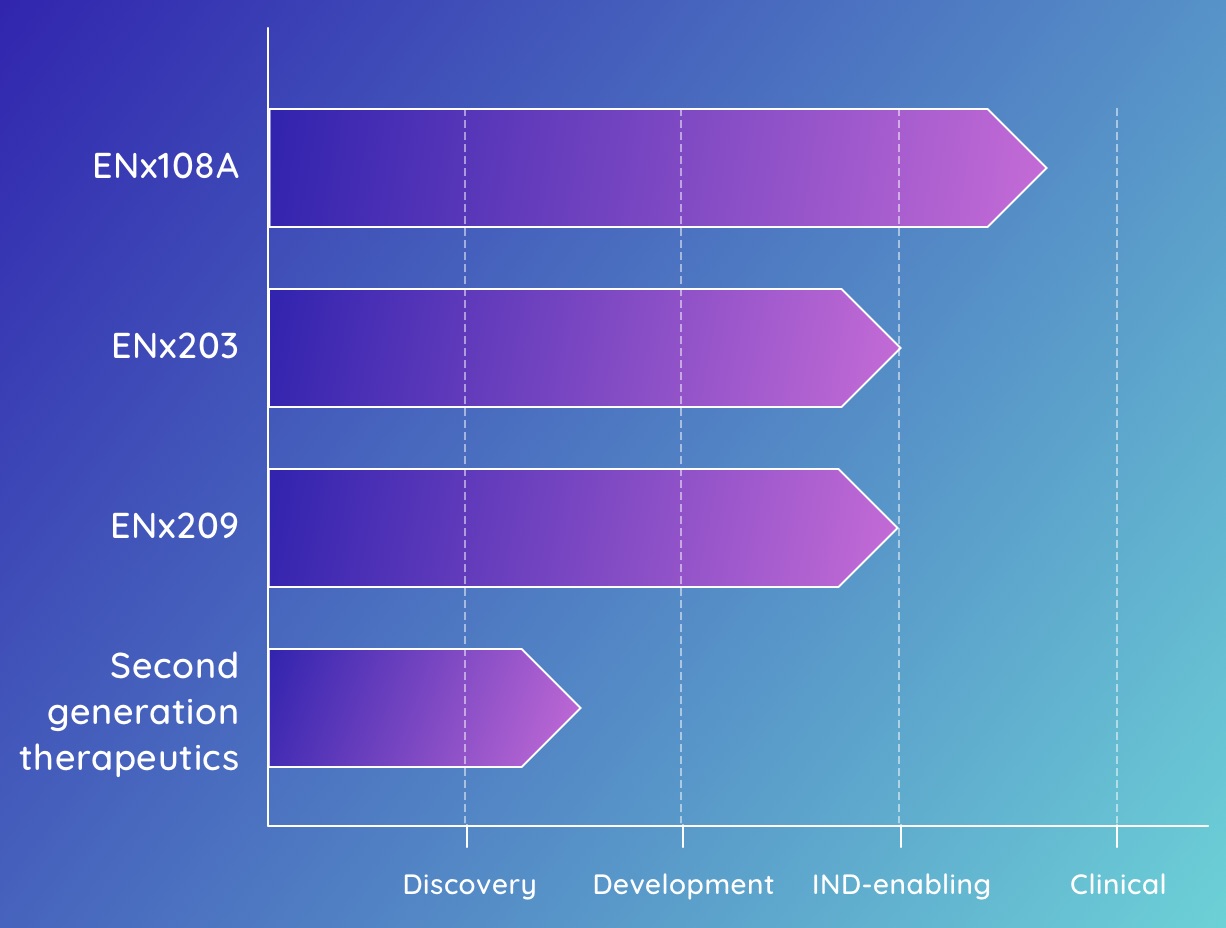 ENx108A

ENx203

ENx209

Second generation therapeutics

Discovery
Development
IND-enabling
Clinical